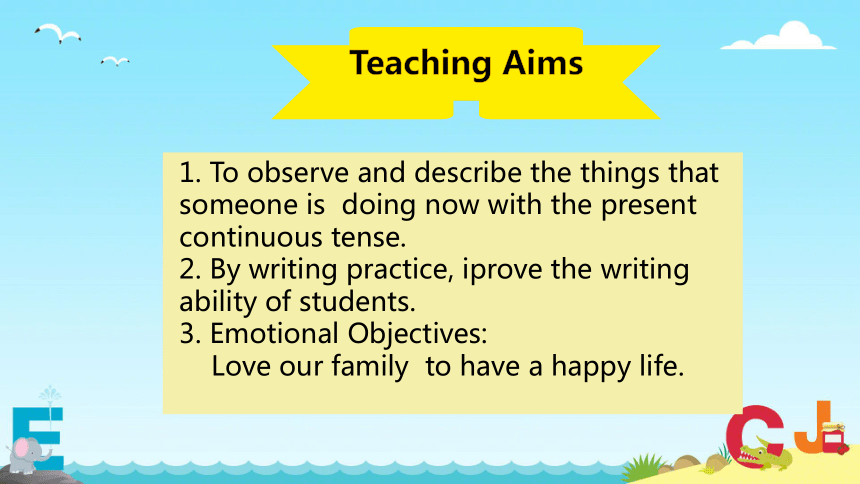 Teaching Aims

1. To observe and describe the things that someone is doing now with the present continuous tense.
2. By writing practice, iprove the writing ability of students.
3. Emotional Objectives:
Love our family to have a happy life.

E

C

J